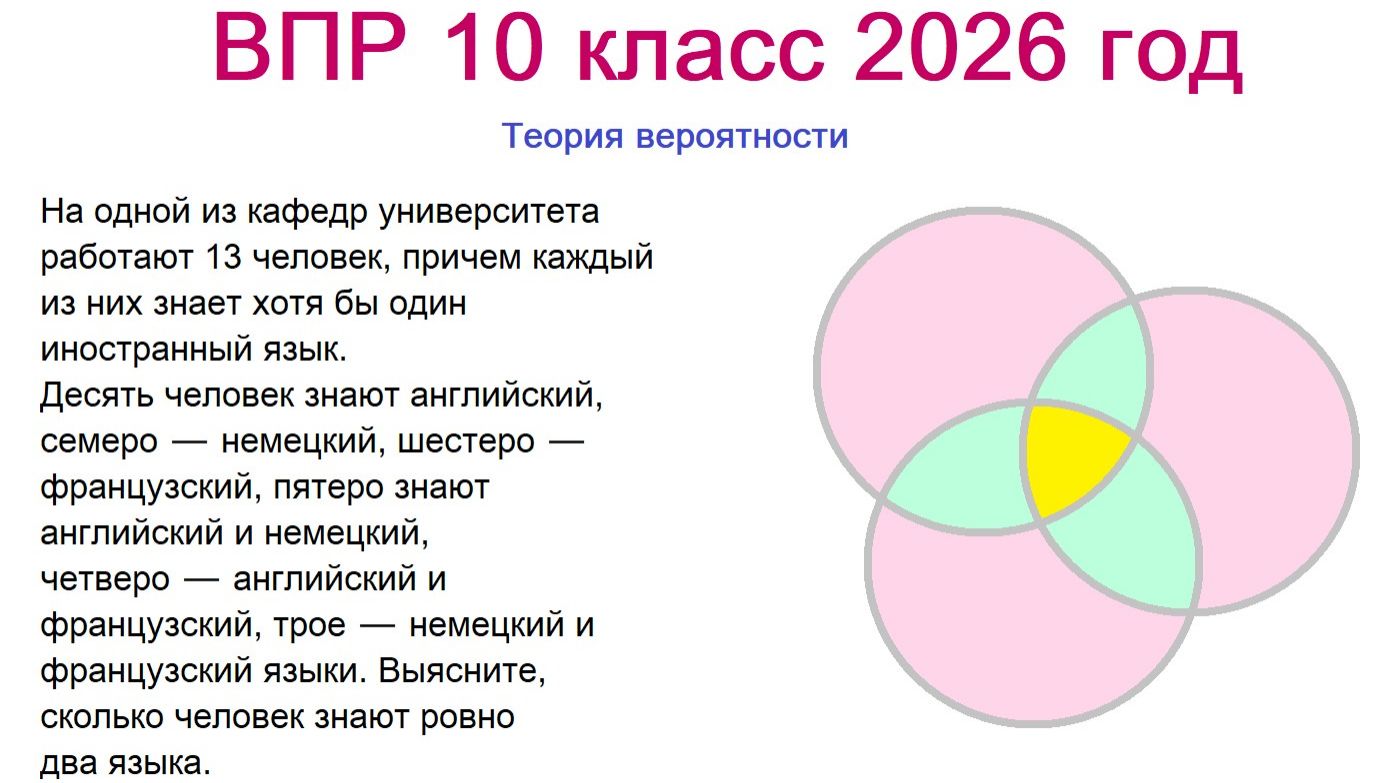 ВПР 10 класс 2026 год

Теория вероятности

На одной из кафедр университета работают 13 человек, причем каждый из них знает хотя бы один иностранный язык.
Десять человек знают английский, семеро — немецкий, шестеро — французский, пятеро знают английский и немецкий, четверо — английский и французский, трое — немецкий и французский языки. Выясните, сколько человек знают ровно два языка.